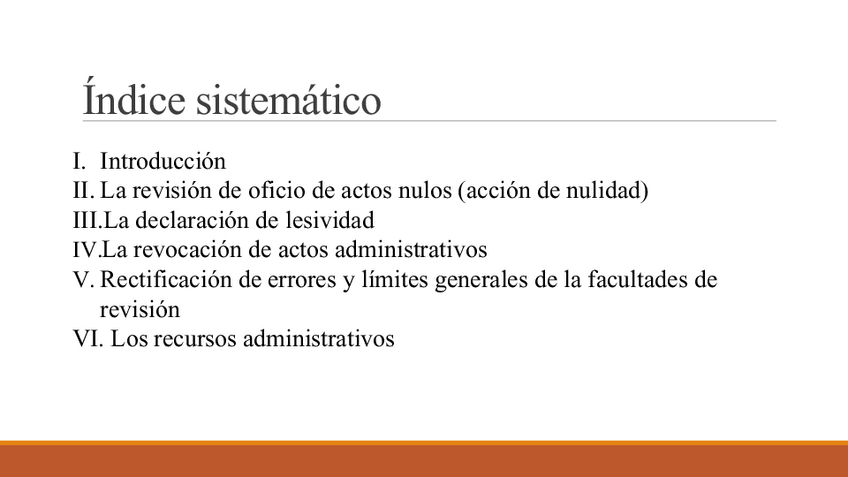 Índice sistemático

I. Introducción
II. La revisión de oficio de actos nulos (acción de nulidad)
III. La declaración de lesividad
IV. La revocación de actos administrativos
V. Rectificación de errores y límites generales de la facultades de revisión
VI. Los recursos administrativos